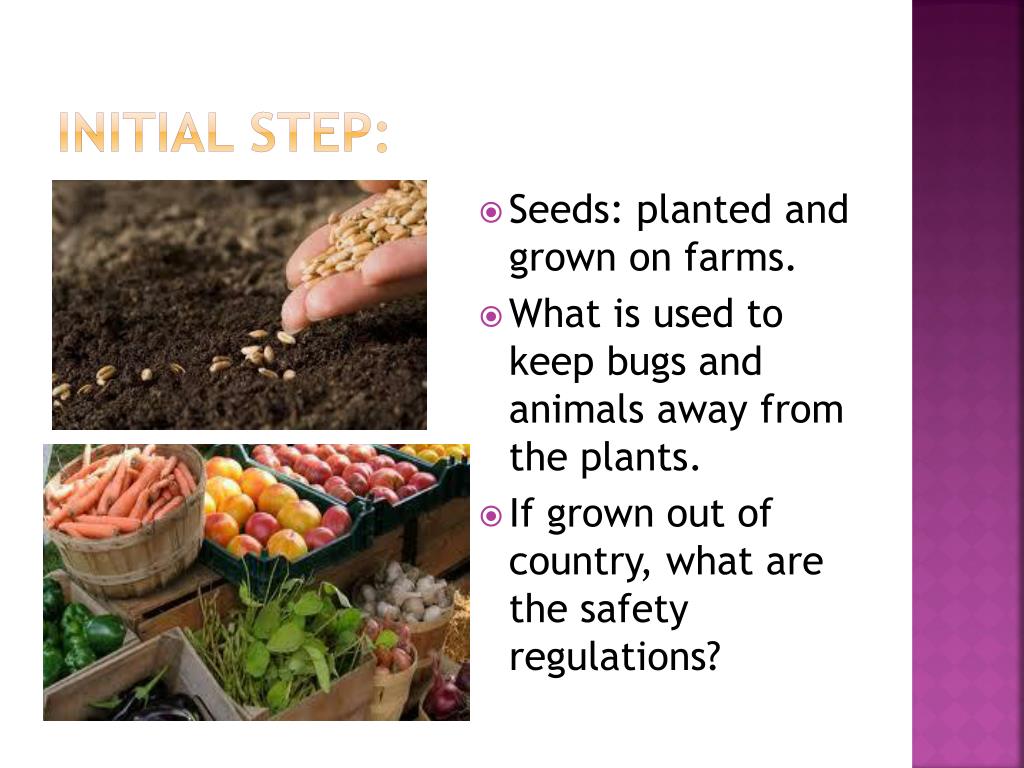 INITIAL STEP:

Seeds: planted and grown on farms.

What is used to keep bugs and animals away from the plants.

If grown out of country, what are the safety regulations?